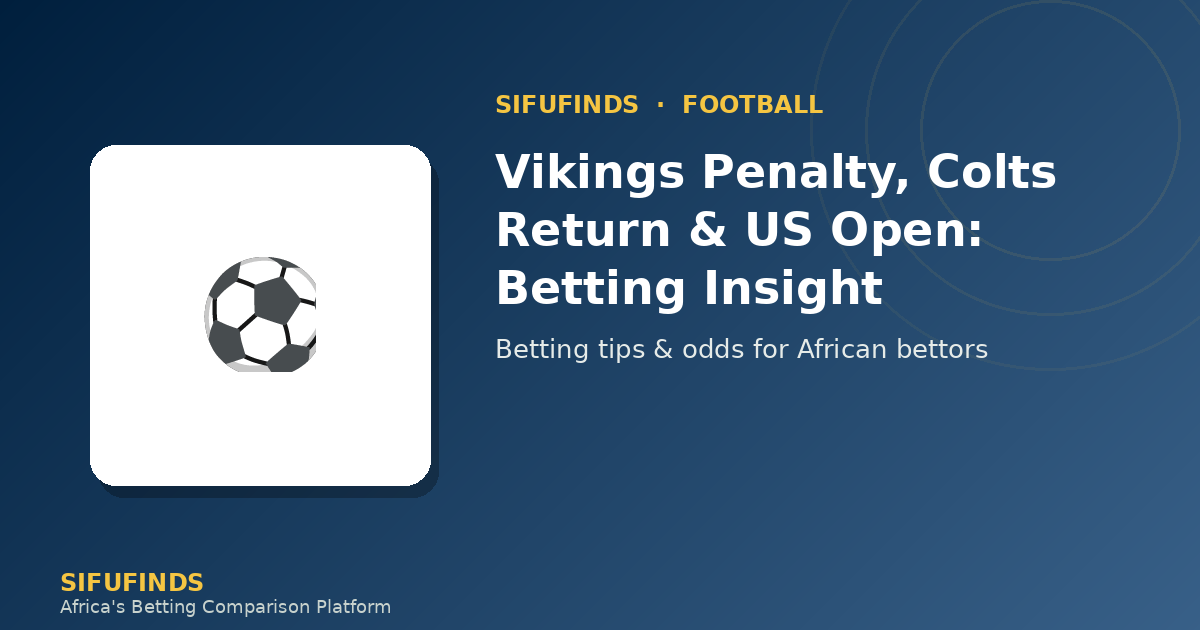 SIFUFINDS · FOOTBALL

Vikings Penalty, Colts Return & US Open: Betting Insight

Betting tips & odds for African bettors

SIFUFINDS
Africa's Betting Comparison Platform